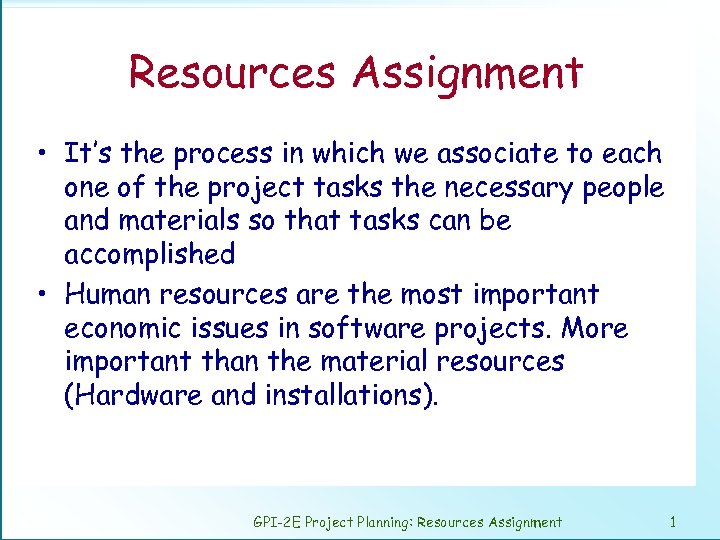 Resources Assignment

• It's the process in which we associate to each one of the project tasks the necessary people and materials so that tasks can be accomplished

• Human resources are the most important economic issues in software projects. More important than the material resources (Hardware and installations).

GPI-2E Project Planning: Resources Assignment

1